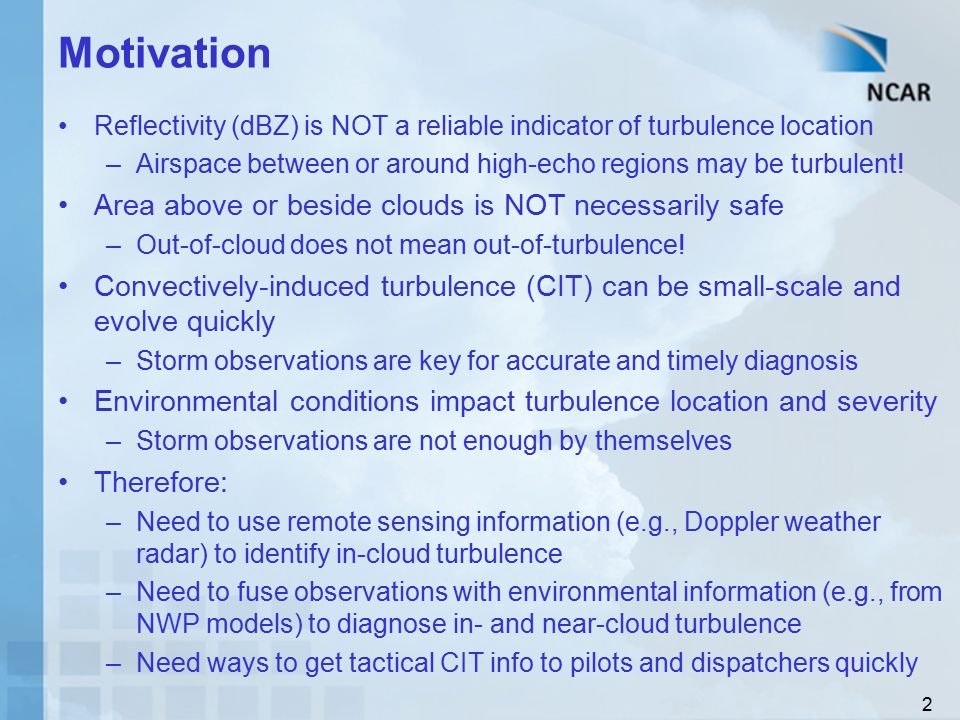 Motivation

NCAR

• Reflectivity (dBZ) is NOT a reliable indicator of turbulence location
– Airspace between or around high-echo regions may be turbulent!

• Area above or beside clouds is NOT necessarily safe
– Out-of-cloud does not mean out-of-turbulence!

• Convectively-induced turbulence (CIT) can be small-scale and evolve quickly
– Storm observations are key for accurate and timely diagnosis

• Environmental conditions impact turbulence location and severity
– Storm observations are not enough by themselves

• Therefore:
– Need to use remote sensing information (e.g., Doppler weather radar) to identify in-cloud turbulence
– Need to fuse observations with environmental information (e.g., from NWP models) to diagnose in- and near-cloud turbulence
– Need ways to get tactical CIT info to pilots and dispatchers quickly

2